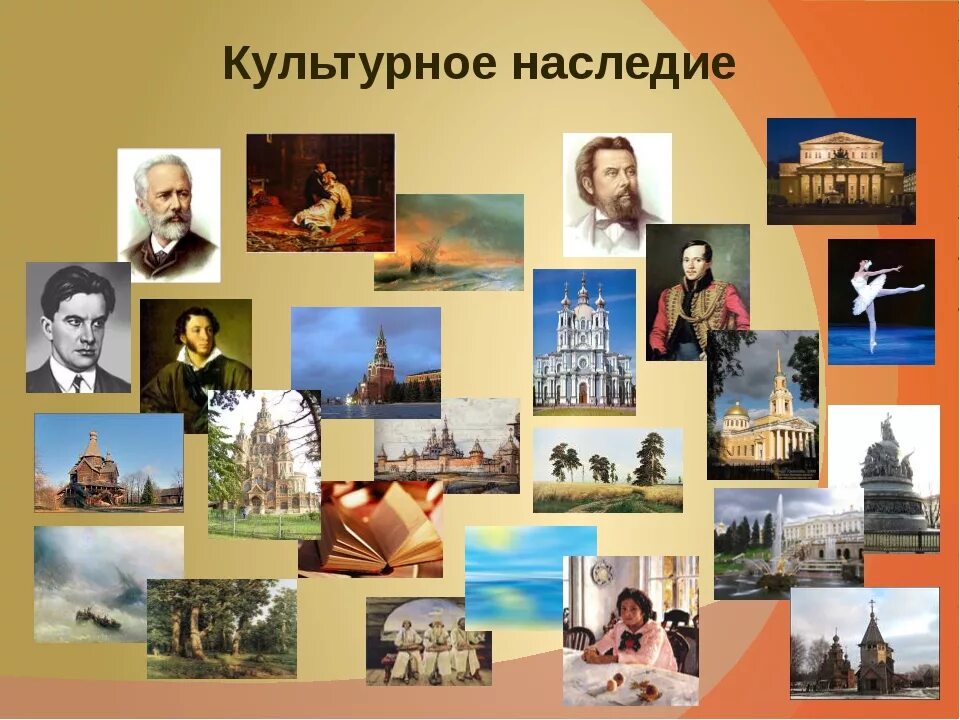 Культурное наследие